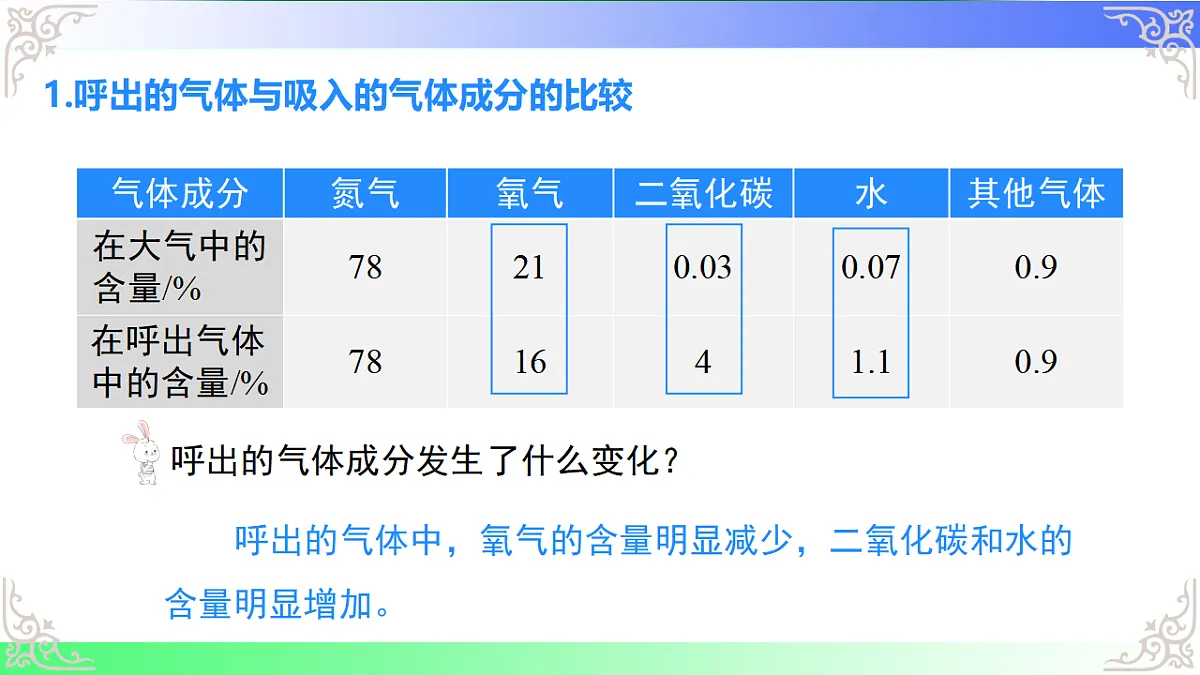 1.呼出的气体与吸入的气体成分的比较

| 气体成分 | 氮气 | 氧气 | 二氧化碳 | 水 | 其他气体 |
|---|---|---|---|---|---|
| 在大气中的含量/% | 78 | 21 | 0.03 | 0.07 | 0.9 |
| 在呼出气体中的含量/% | 78 | 16 | 4 | 1.1 | 0.9 |

呼出的气体成分发生了什么变化？

呼出的气体中，氧气的含量明显减少，二氧化碳和水的含量明显增加。